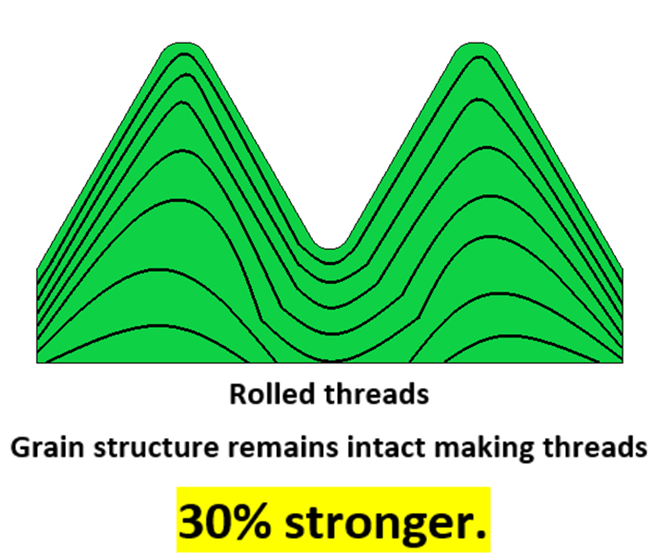 Rolled threads

Grain structure remains intact making threads

30% stronger.